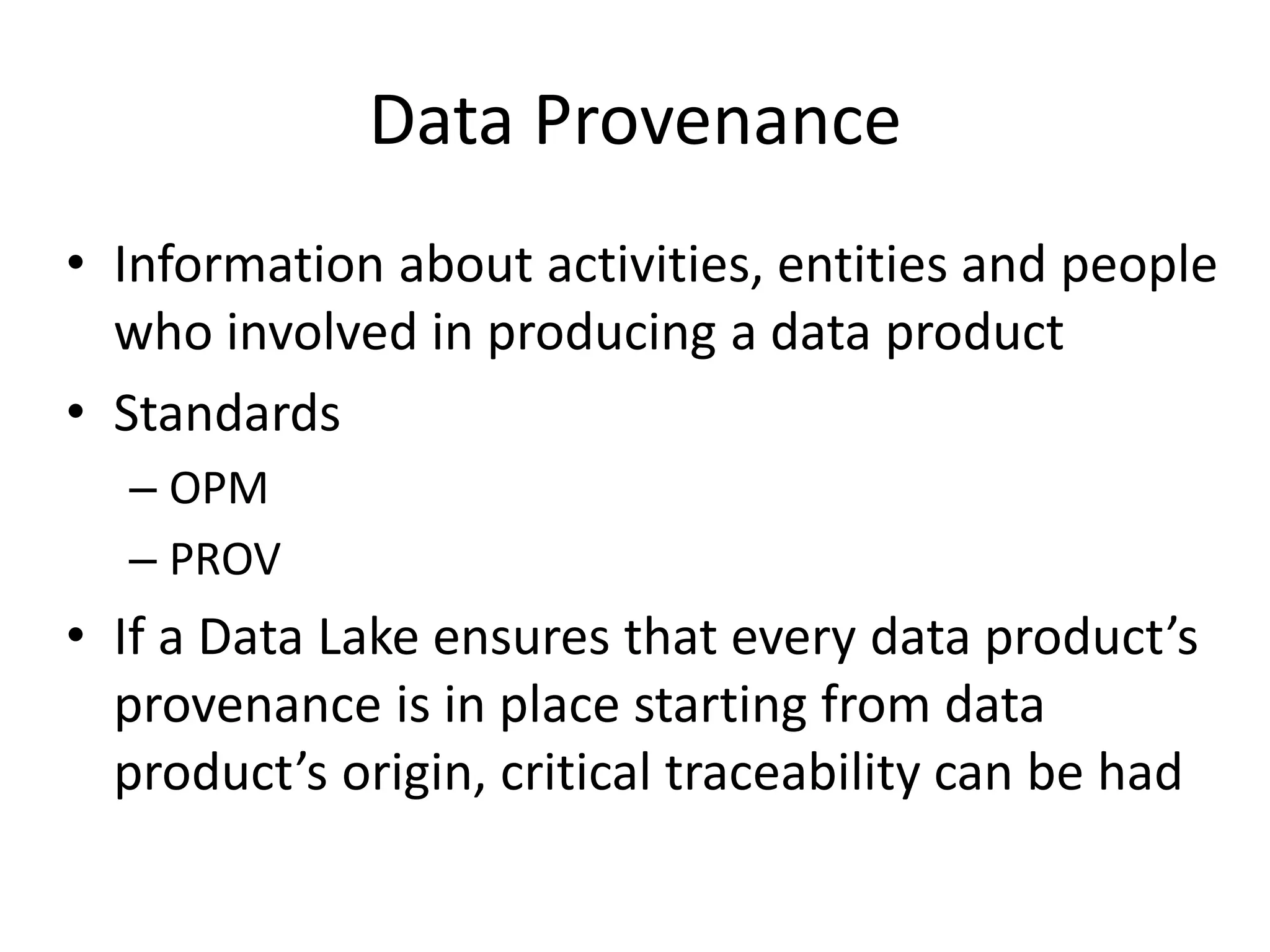 Data Provenance

• Information about activities, entities and people who involved in producing a data product
• Standards
  – OPM
  – PROV
• If a Data Lake ensures that every data product’s provenance is in place starting from data product’s origin, critical traceability can be had